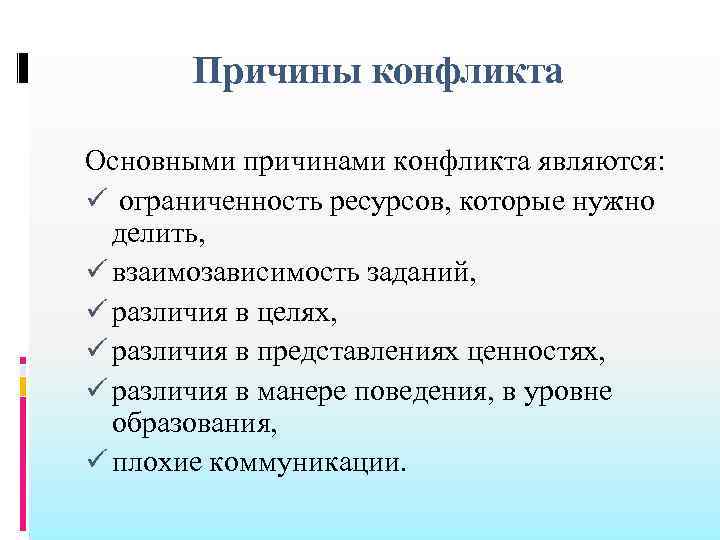 Причины конфликта

Основными причинами конфликта являются:
✓ ограниченность ресурсов, которые нужно делить,
✓ взаимозависимость заданий,
✓ различия в целях,
✓ различия в представлениях ценностях,
✓ различия в манере поведения, в уровне образования,
✓ плохие коммуникации.